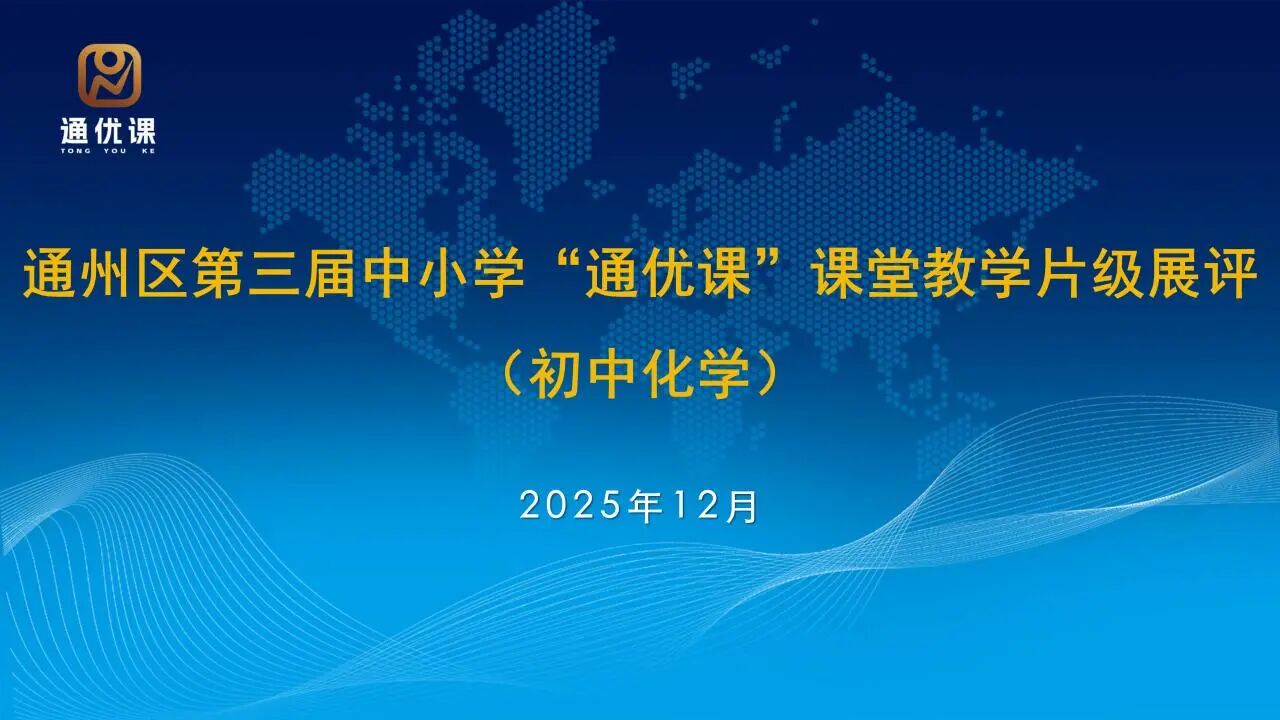 通优课
TONG YOU KE

通州区第三届中小学“通优课”课堂教学片级展评

（初中化学）

2025年12月